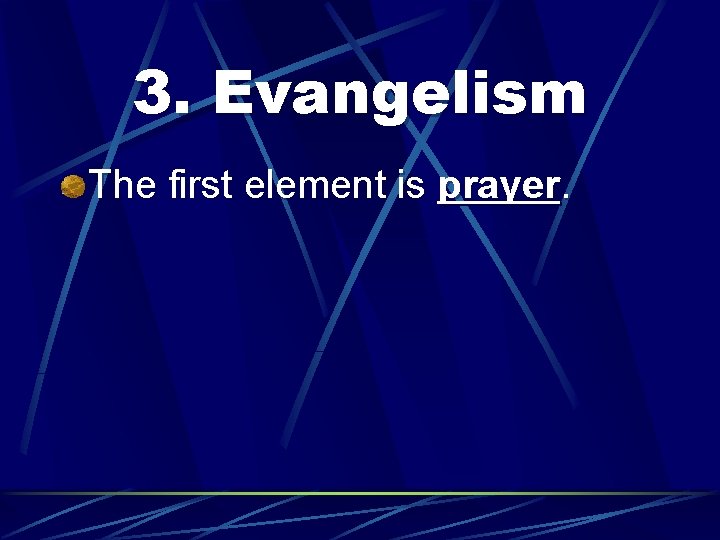 3. Evangelism

The first element is prayer.